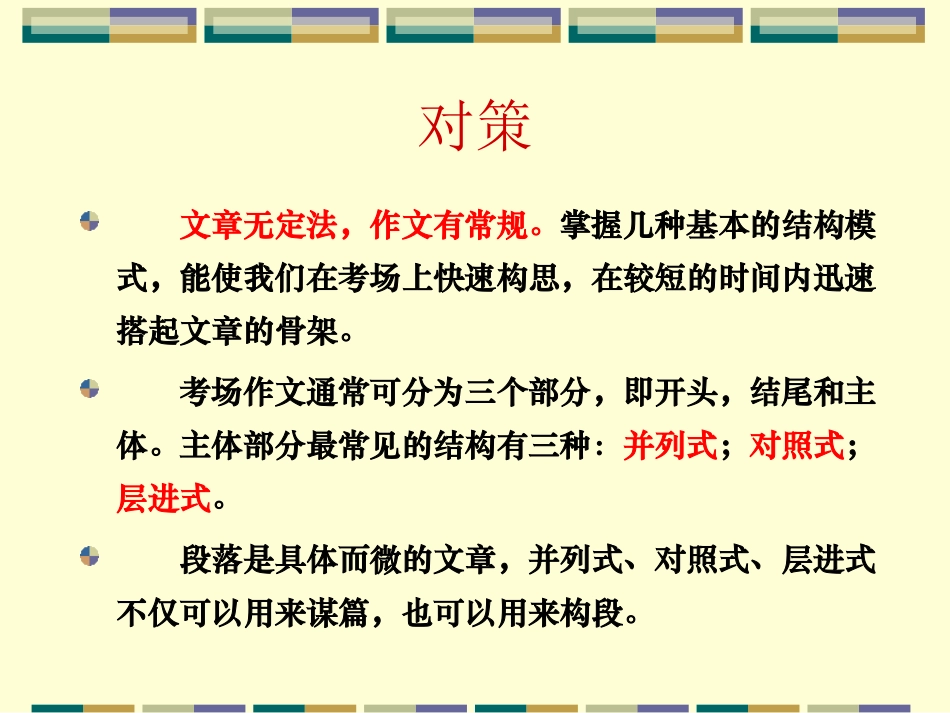 对策

文章无定法，作文有常规。掌握几种基本的结构模式，能使我们在考场上快速构思，在较短的时间内迅速搭起文章的骨架。

考场作文通常可分为三个部分，即开头，结尾和主体。主体部分最常见的结构有三种：并列式；对照式；层进式。

段落是具体而微的文章，并列式、对照式、层进式不仅可以用来谋篇，也可以用来构段。